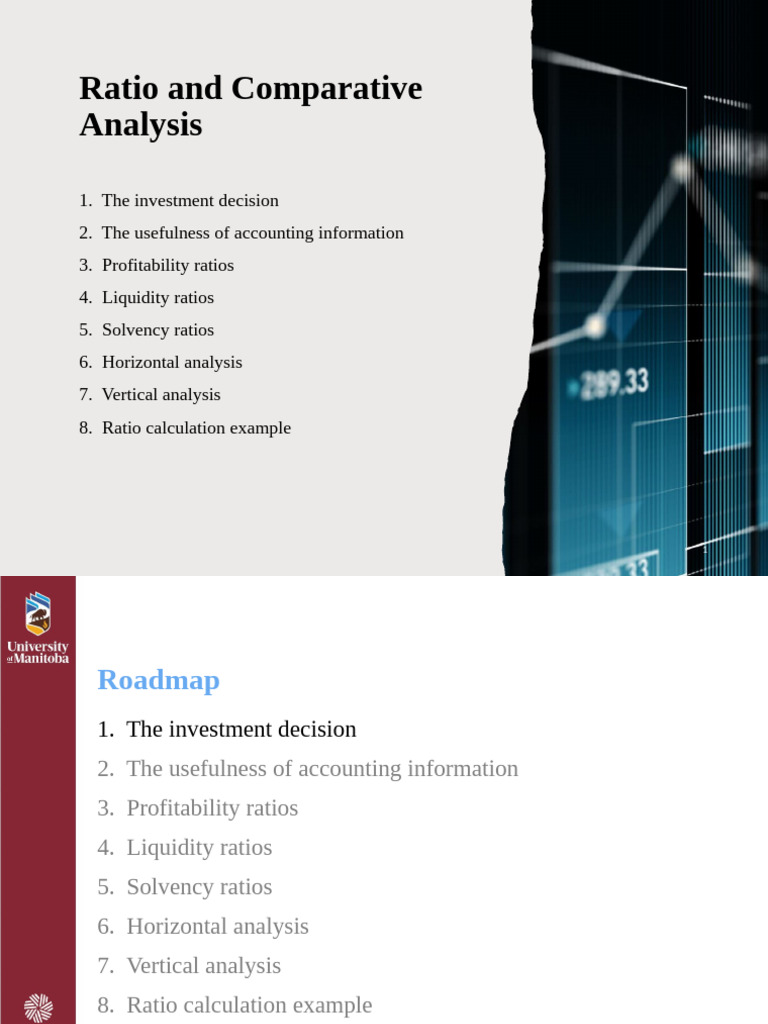 Ratio and Comparative Analysis

1. The investment decision
2. The usefulness of accounting information
3. Profitability ratios
4. Liquidity ratios
5. Solvency ratios
6. Horizontal analysis
7. Vertical analysis
8. Ratio calculation example

289.33

1

University of Manitoba

Roadmap

1. The investment decision
2. The usefulness of accounting information
3. Profitability ratios
4. Liquidity ratios
5. Solvency ratios
6. Horizontal analysis
7. Vertical analysis
8. Ratio calculation example